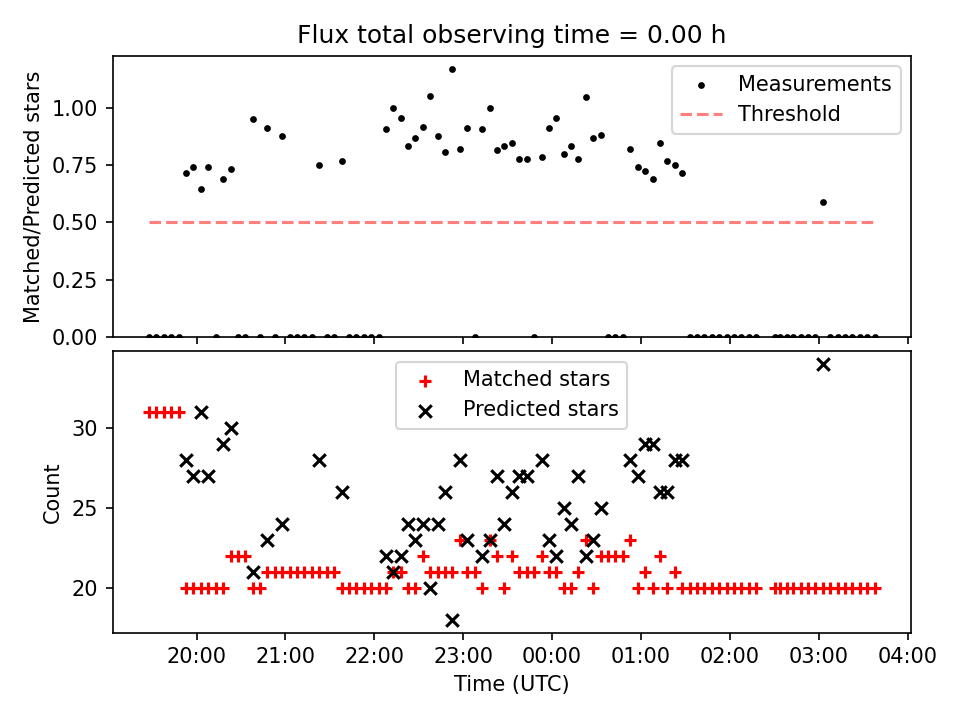 Flux total observing time = 0.00 h

Matched/Predicted stars

1.00
0.75
0.50
0.25
0.00

Measurements
Threshold

Matched stars
Predicted stars

Count

30
25
20

20:00
21:00
22:00
23:00
00:00
01:00
02:00
03:00
04:00

Time (UTC)